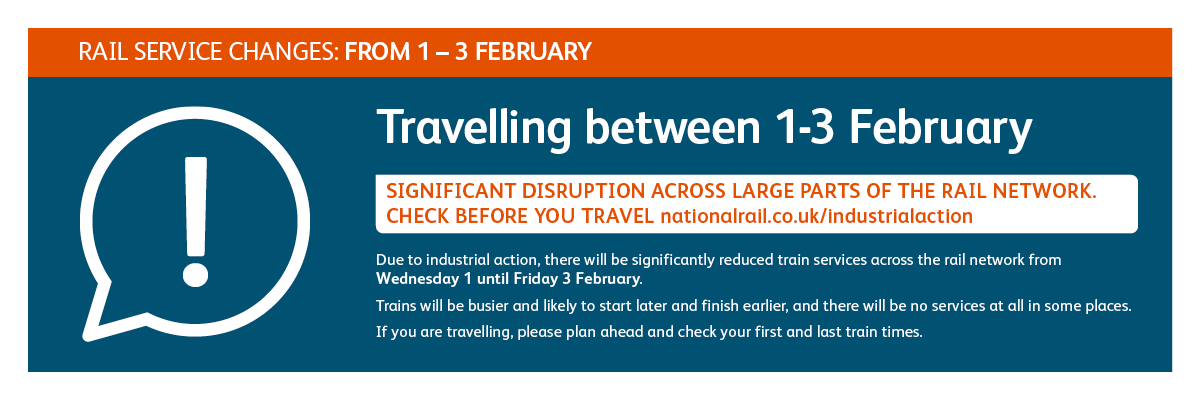 RAIL SERVICE CHANGES: FROM 1 – 3 FEBRUARY

!

Travelling between 1-3 February

SIGNIFICANT DISRUPTION ACROSS LARGE PARTS OF THE RAIL NETWORK. CHECK BEFORE YOU TRAVEL nationalrail.co.uk/industrialaction

Due to industrial action, there will be significantly reduced train services across the rail network from Wednesday 1 until Friday 3 February.

Trains will be busier and likely to start later and finish earlier, and there will be no services at all in some places.

If you are travelling, please plan ahead and check your first and last train times.